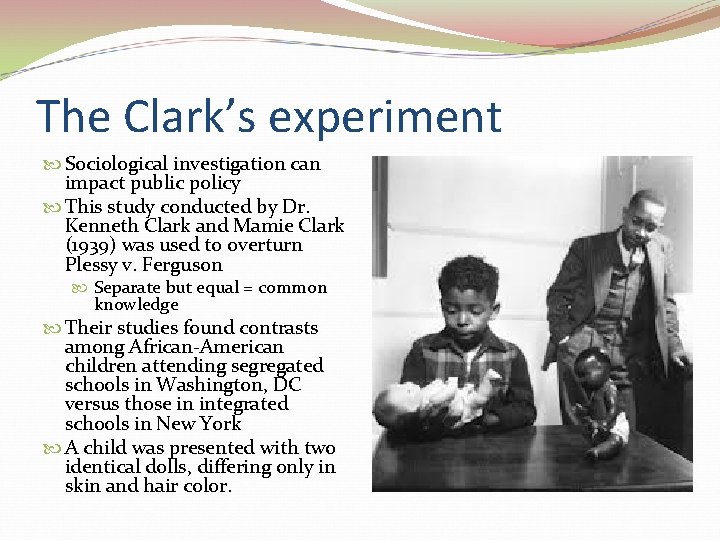 The Clark's experiment

Sociological investigation can impact public policy

This study conducted by Dr. Kenneth Clark and Mamie Clark (1939) was used to overturn Plessy v. Ferguson

Separate but equal = common knowledge

Their studies found contrasts among African-American children attending segregated schools in Washington, DC versus those in integrated schools in New York

A child was presented with two identical dolls, differing only in skin and hair color.